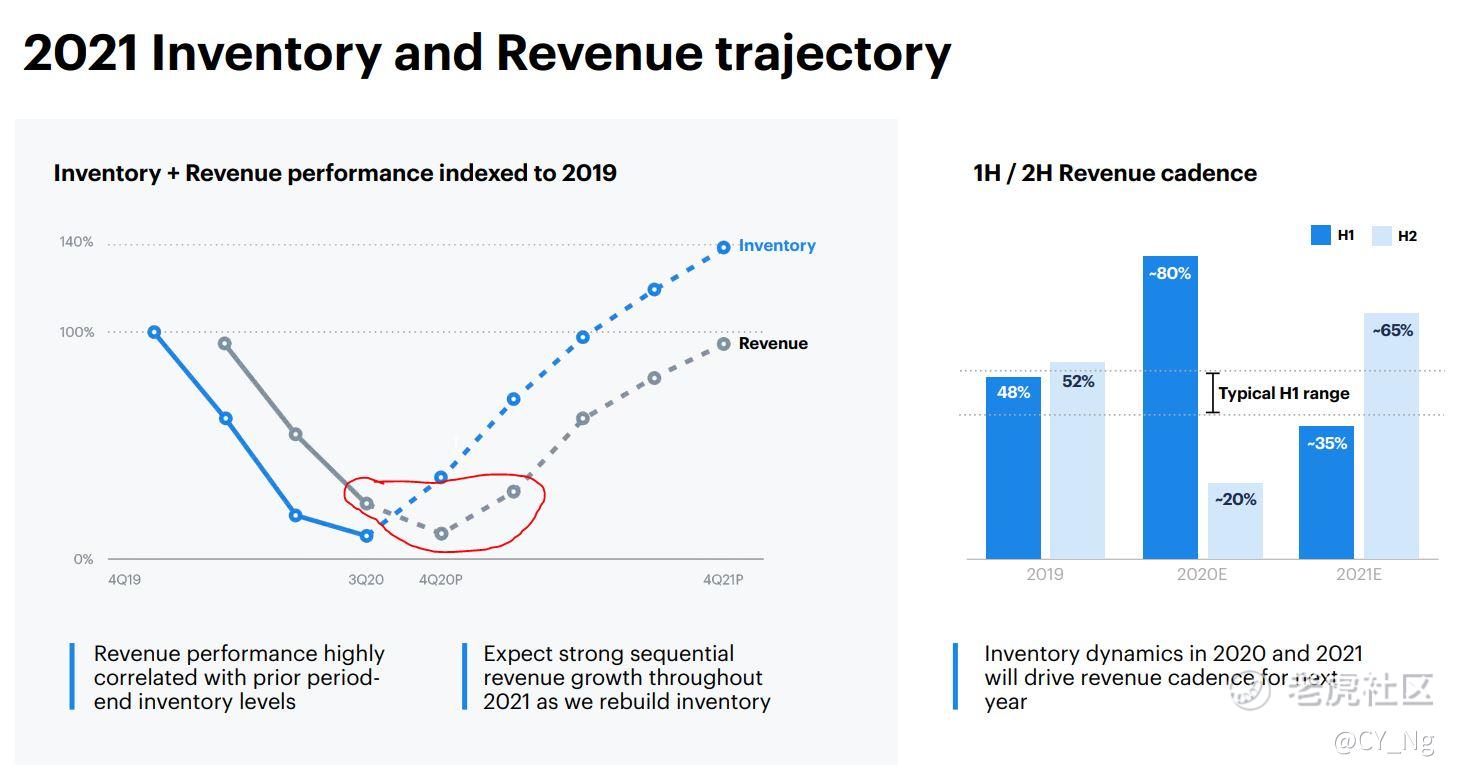 2021 Inventory and Revenue trajectory

Inventory + Revenue performance indexed to 2019

140%
100%
0%
Inventory
Revenue
4Q19
3Q20
4Q20P
4Q21P

Revenue performance highly correlated with prior period-end inventory levels

Expect strong sequential revenue growth throughout 2021 as we rebuild inventory

1H / 2H Revenue cadence

H1
H2
48%
52%
~80%
~20%
~35%
~65%
Typical H1 range
2019
2020E
2021E

Inventory dynamics in 2020 and 2021 will drive revenue cadence for next year

老虎社区
@CY_Ng